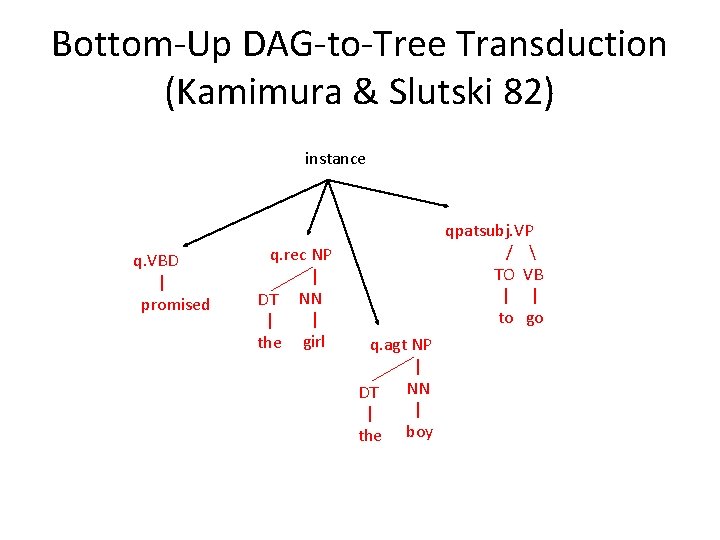 Bottom-Up DAG-to-Tree Transduction
(Kamimura & Slutski 82)

instance

q.VBD
|
promised

q.rec NP
|
DT NN
| |
the girl

q.agt NP
|
DT NN
| |
the boy

qpatsubj.VP
/ \
TO VB
| |
to go